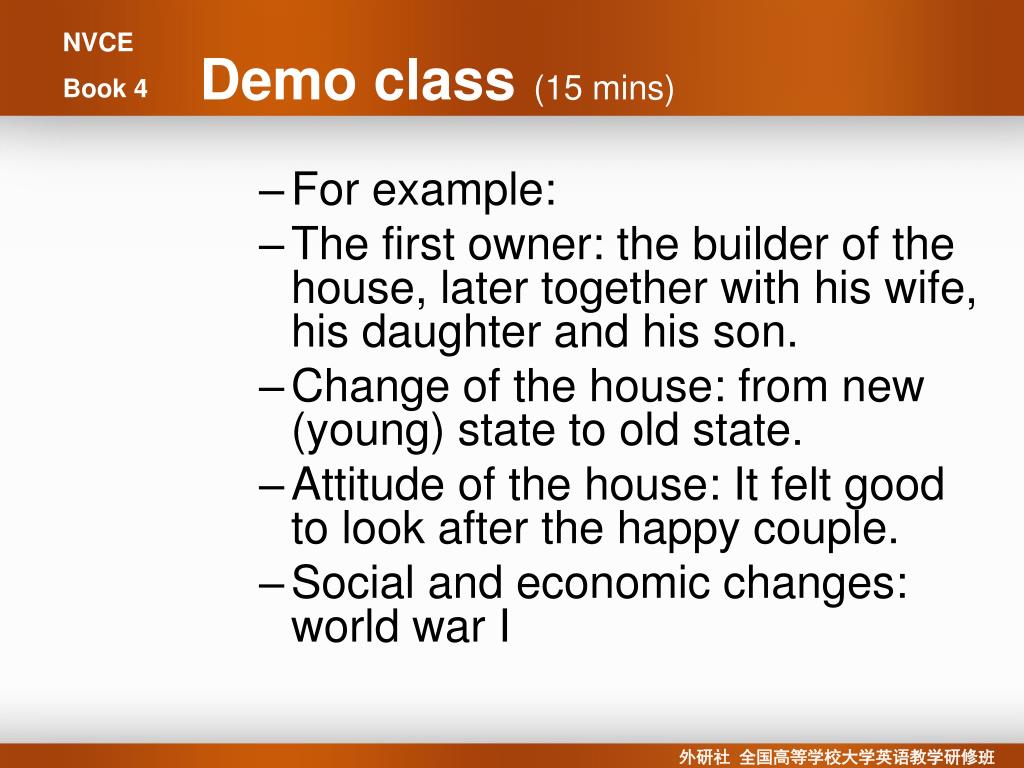 NVCE
Book 4

Demo class (15 mins)

– For example:
– The first owner: the builder of the house, later together with his wife, his daughter and his son.
– Change of the house: from new (young) state to old state.
– Attitude of the house: It felt good to look after the happy couple.
– Social and economic changes: world war I

外研社 全国高等学校大学英语教学研修班